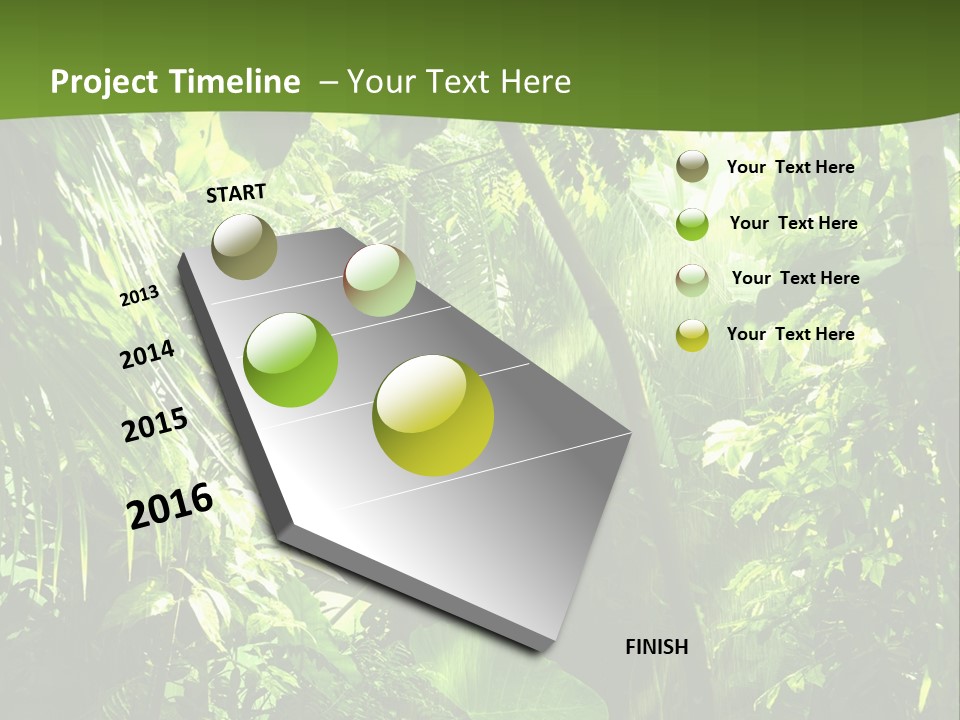 Project Timeline – Your Text Here

START

2013

2014

2015

2016

FINISH

Your Text Here

Your Text Here

Your Text Here

Your Text Here